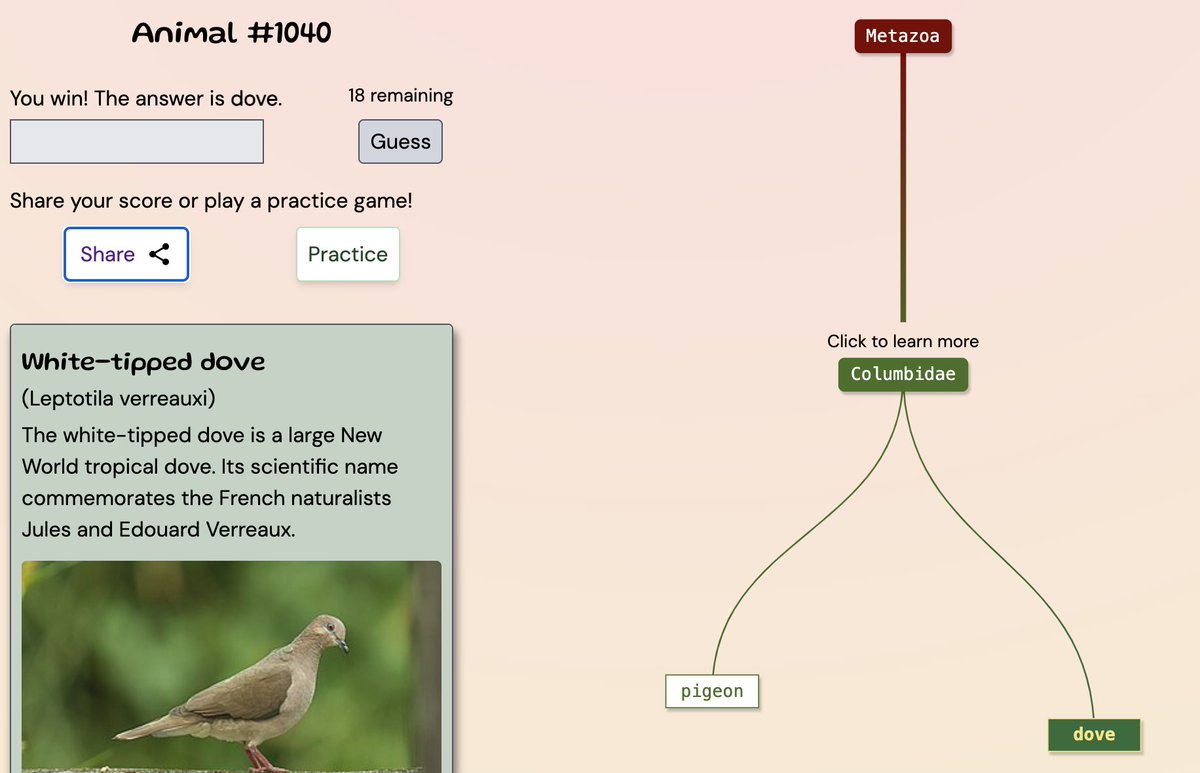 Animal #1040

You win! The answer is dove.

18 remaining

Guess

Share your score or play a practice game!

Share

Practice

White-tipped dove

(Leptotila verreauxi)

The white-tipped dove is a large New World tropical dove. Its scientific name commemorates the French naturalists Jules and Edouard Verreaux.

Metazoa

Click to learn more

Columbidae

pigeon

dove